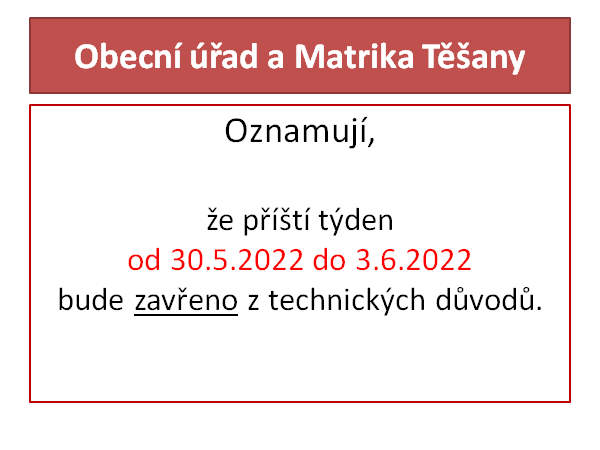 Obecní úřad a Matrika Těšany

Oznamují,

že příští týden
od 30.5.2022 do 3.6.2022
bude zavřeno z technických důvodů.